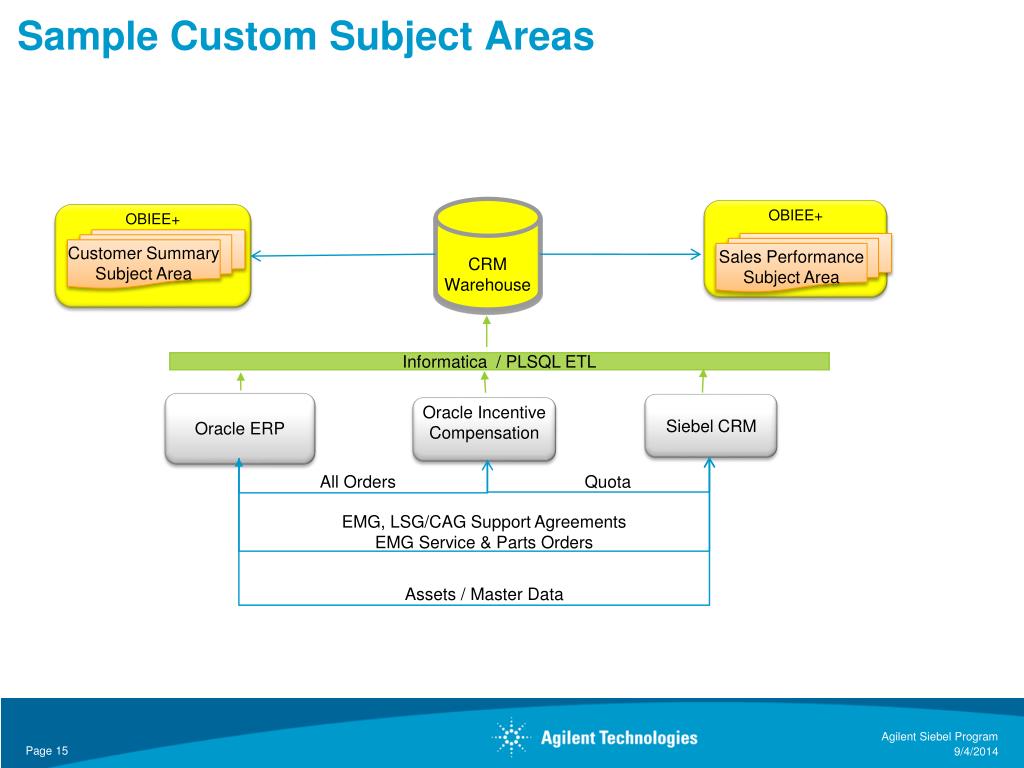 Sample Custom Subject Areas

OBIEE+

Customer Summary Subject Area

CRM Warehouse

OBIEE+

Sales Performance Subject Area

Informatica / PLSQL ETL

Oracle ERP

Oracle Incentive Compensation

Siebel CRM

All Orders

Quota

EMG, LSG/CAG Support Agreements
EMG Service & Parts Orders

Assets / Master Data

Page 15

Agilent Technologies

Agilent Siebel Program
9/4/2014